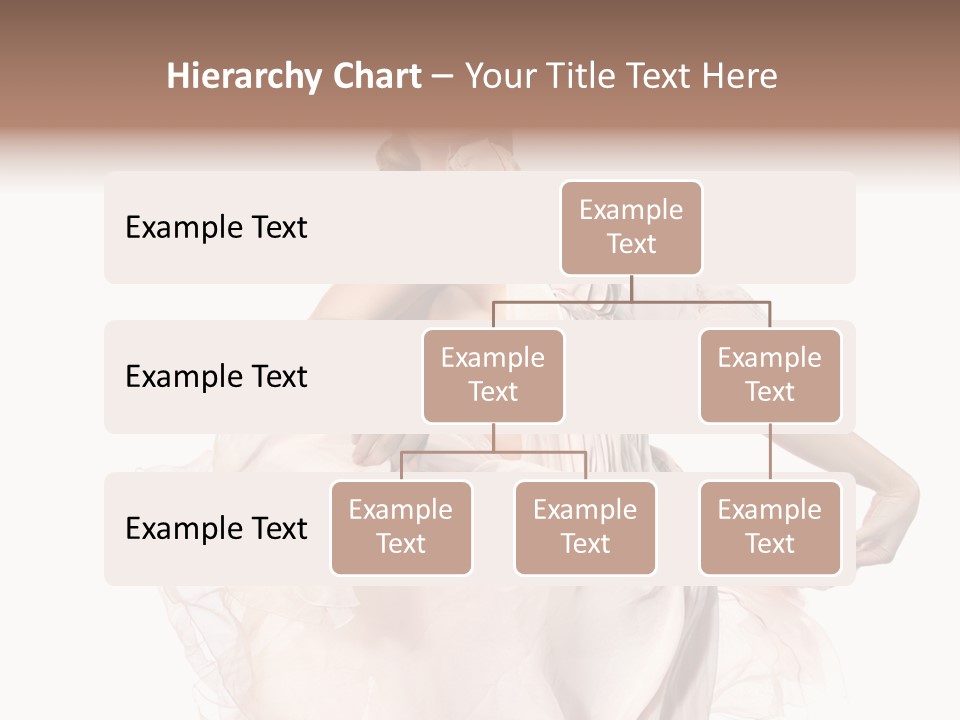 Hierarchy Chart – Your Title Text Here

Example Text

Example Text

Example Text

Example Text

Example Text

Example Text

Example Text

Example Text

Example Text